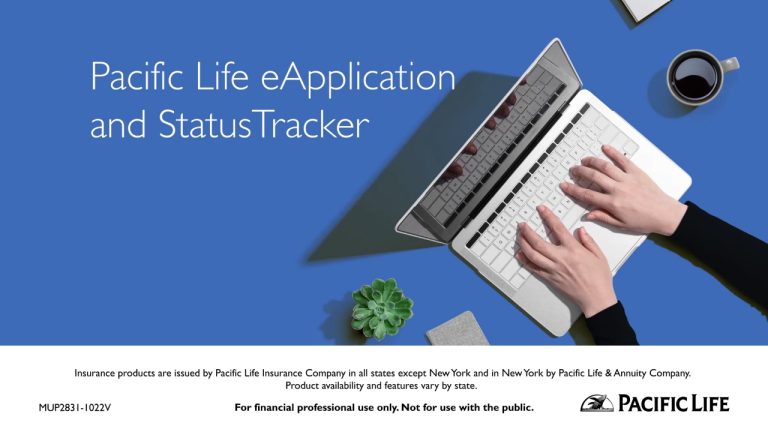 Pacific Life eApplication and StatusTracker

Insurance products are issued by Pacific Life Insurance Company in all states except New York and in New York by Pacific Life & Annuity Company. Product availability and features vary by state.

MUP2831-1022V

For financial professional use only. Not for use with the public.

PACIFIC LIFE